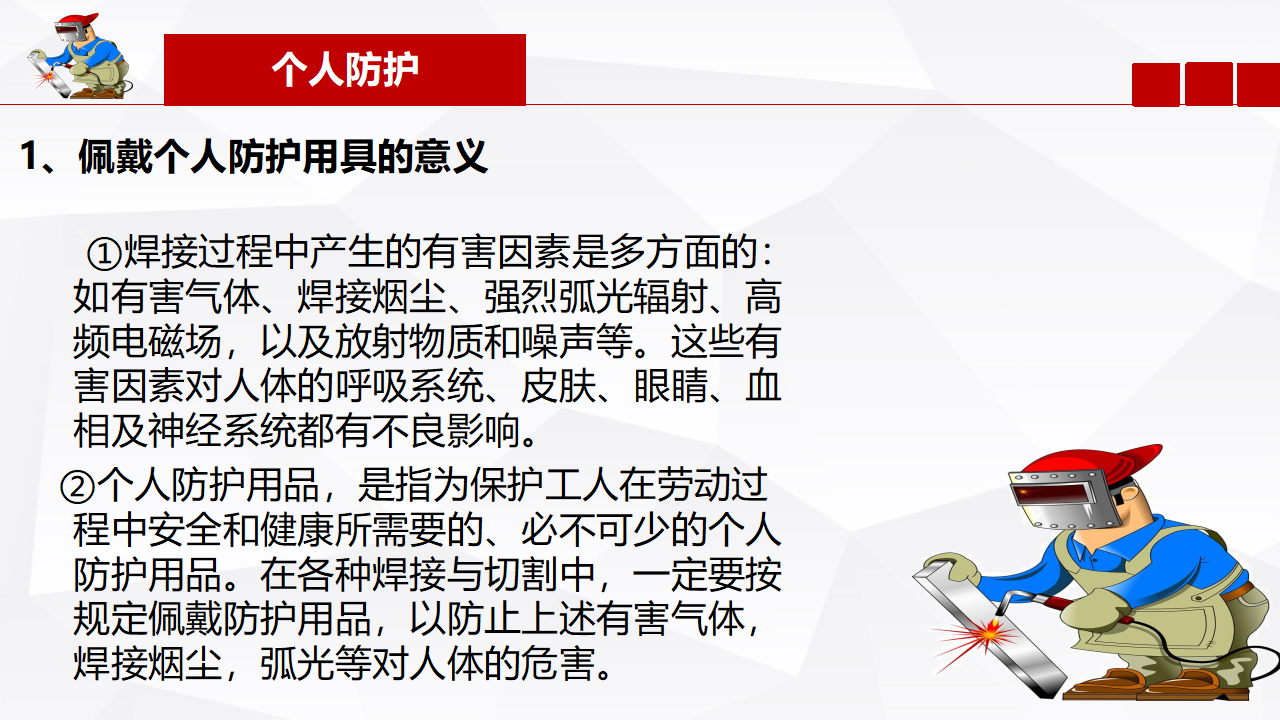 个人防护

1、佩戴个人防护用具的意义

①焊接过程中产生的有害因素是多方面的：如有害气体、焊接烟尘、强烈弧光辐射、高频电磁场，以及放射物质和噪声等。这些有害因素对人体的呼吸系统、皮肤、眼睛、血相及神经系统都有不良影响。

②个人防护用品，是指为保护工人在劳动过程中安全和健康所需要的、必不可少的个人防护用品。在各种焊接与切割中，一定要按规定佩戴防护用品，以防止上述有害气体，焊接烟尘，弧光等对人体的危害。